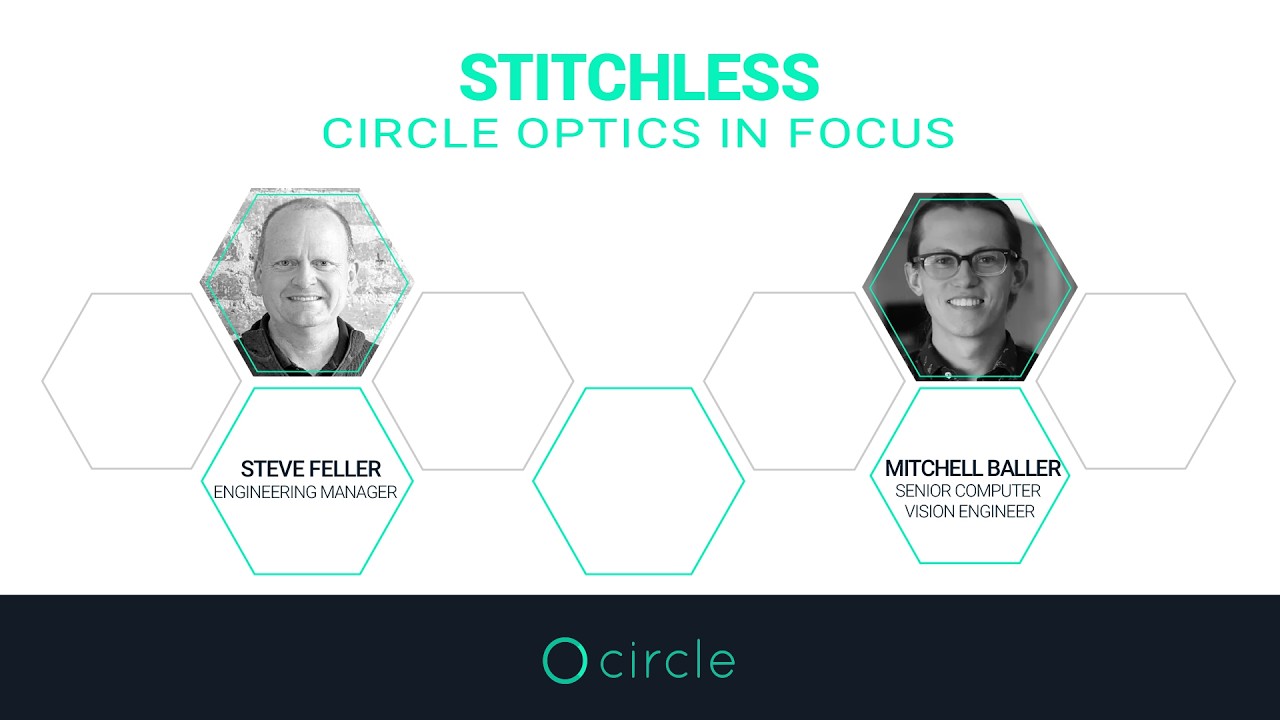 STITCHLESS
CIRCLE OPTICS IN FOCUS

STEVE FELLER
ENGINEERING MANAGER

MITCHELL BALLER
SENIOR COMPUTER VISION ENGINEER

circle